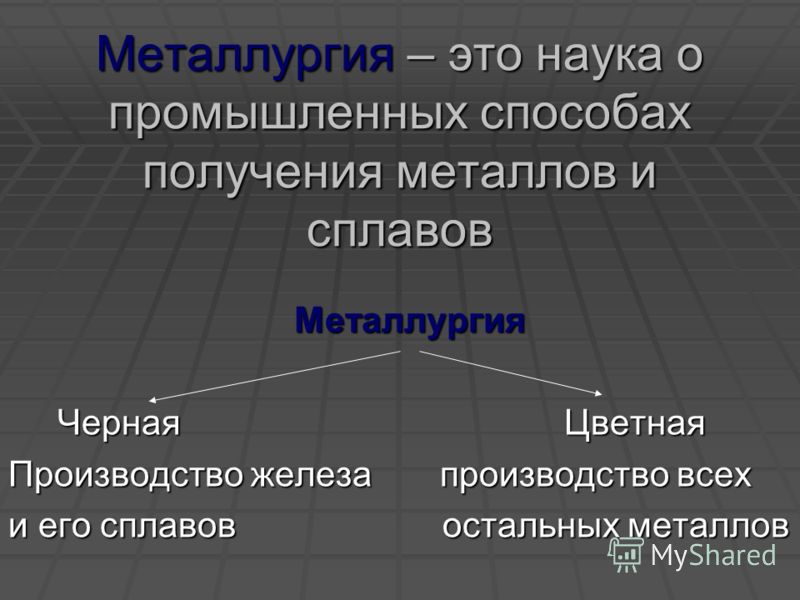 Металлургия – это наука о промышленных способах получения металлов и сплавов

Металлургия

Черная

Производство железа и его сплавов

Цветная

производство всех остальных металлов

MyShared